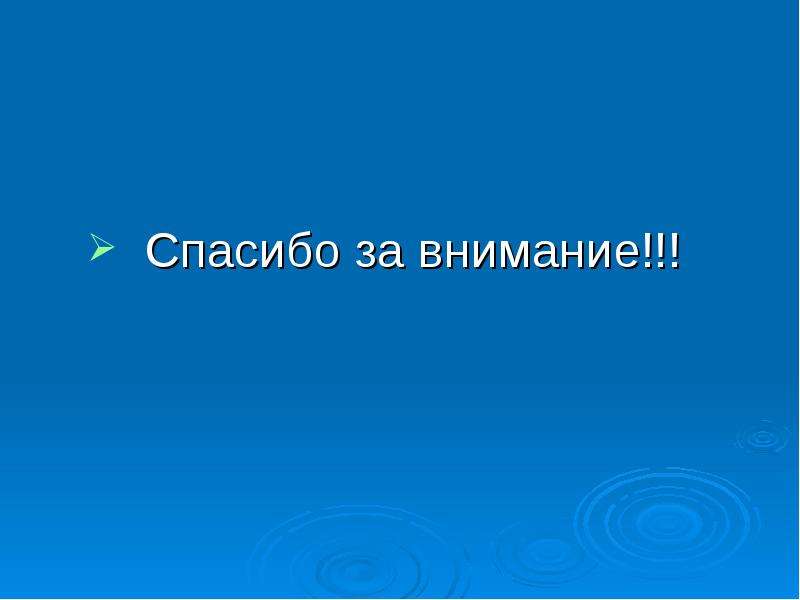 Спасибо за внимание!!!